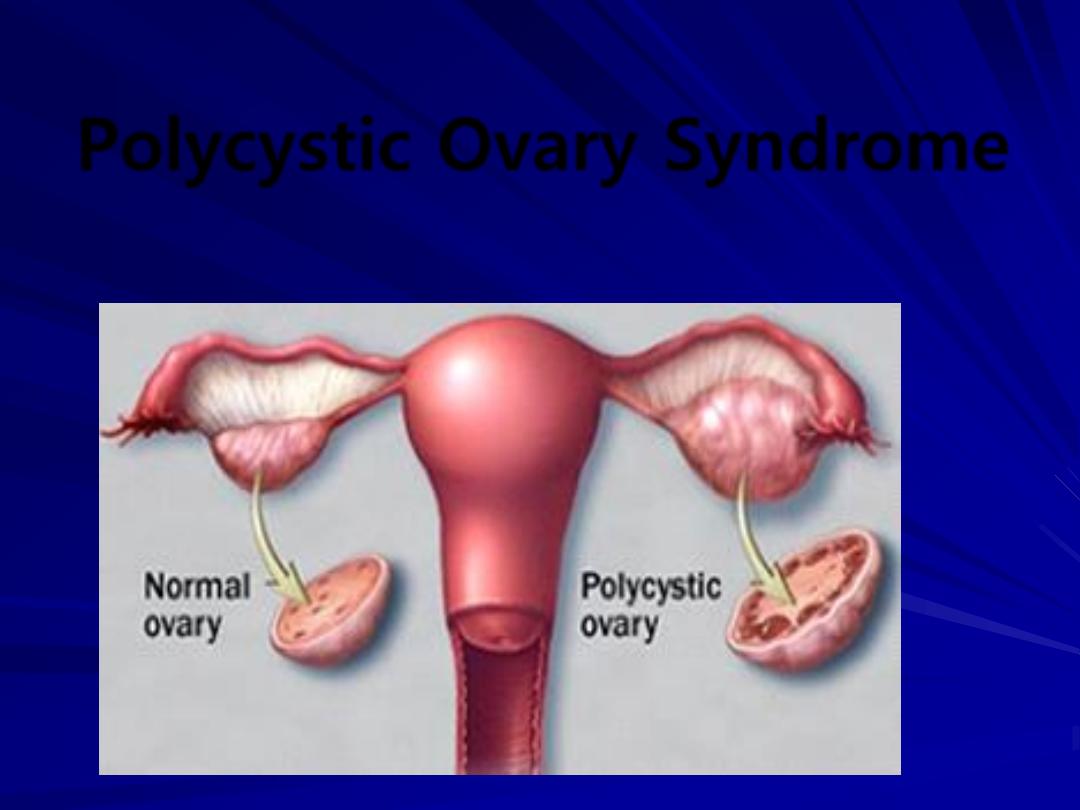 Polycystic Ovary Syndrome

Normal ovary

Polycystic ovary